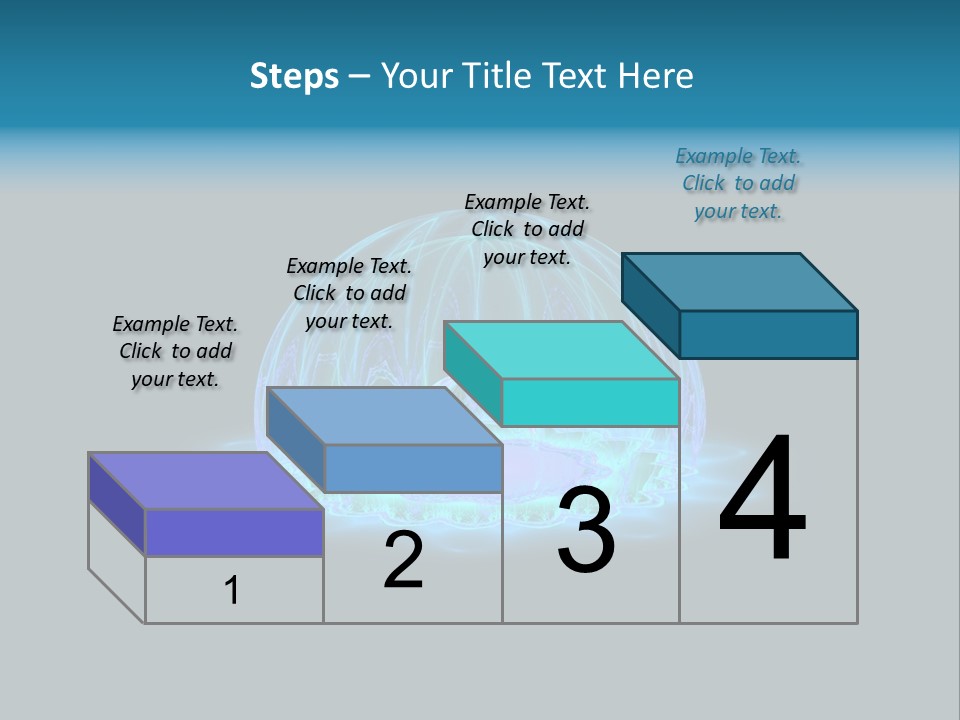 Steps – Your Title Text Here

Example Text. Click to add your text.

Example Text. Click to add your text.

Example Text. Click to add your text.

Example Text. Click to add your text.

1

2

3

4